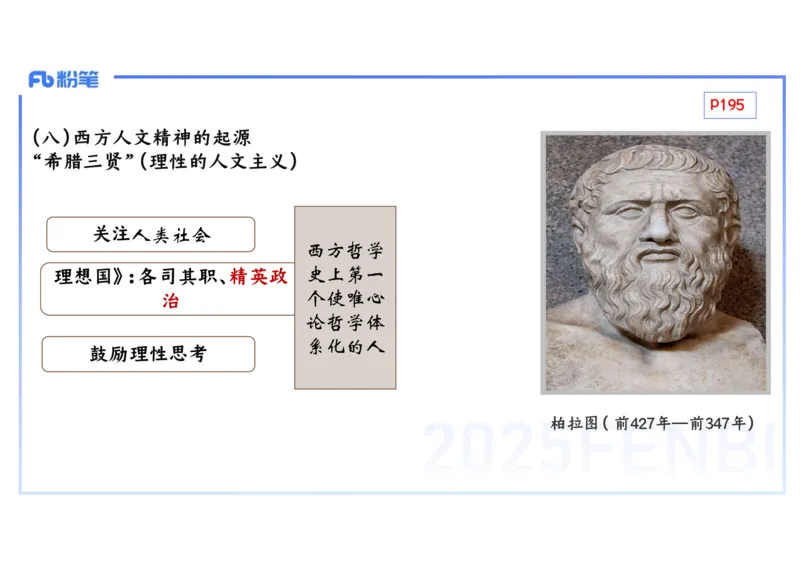 Fb 粉笔

P195

(八)西方人文精神的起源
“希腊三贤”(理性的人文主义)

关注人类社会

理想国》:各司其职、精英政治

鼓励理性思考

西方哲学史上第一个使唯心论哲学体系化的人

柏拉图(前427年—前347年)

2025FENBI